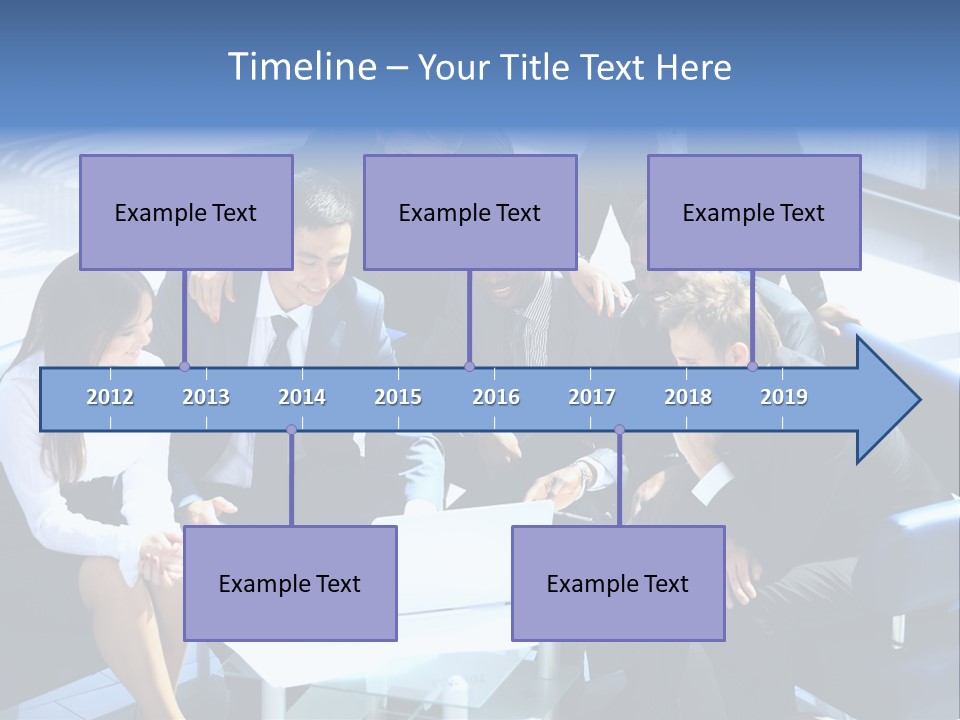 Timeline – Your Title Text Here

Example Text

Example Text

Example Text

2012 2013 2014 2015 2016 2017 2018 2019

Example Text

Example Text